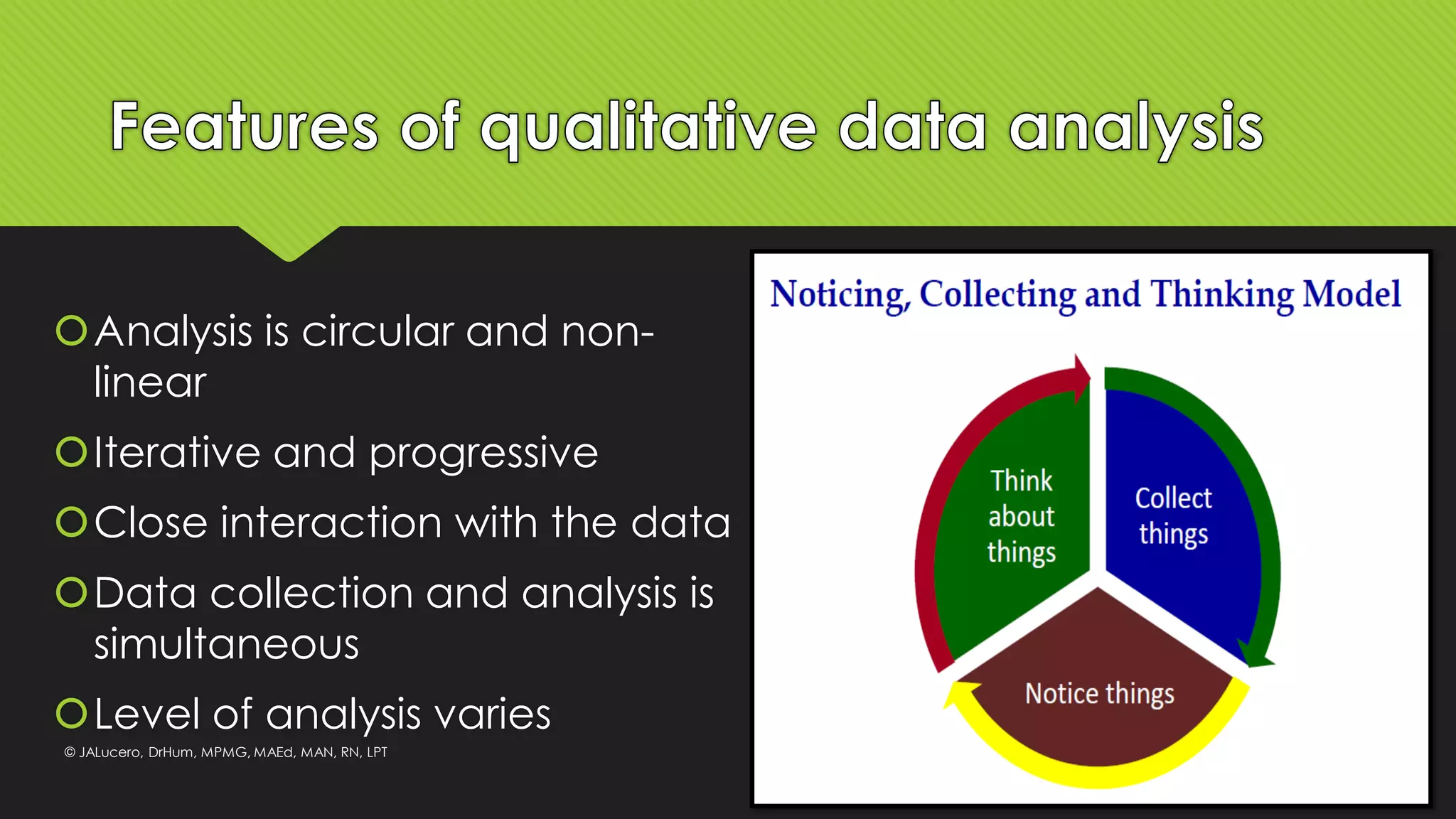 Features of qualitative data analysis

Analysis is circular and non-linear

Iterative and progressive

Close interaction with the data

Data collection and analysis is simultaneous

Level of analysis varies

© JALucero, DrHum, MPMG, MAEd, MAN, RN, LPT

Noticing, Collecting and Thinking Model

Think about things

Collect things

Notice things